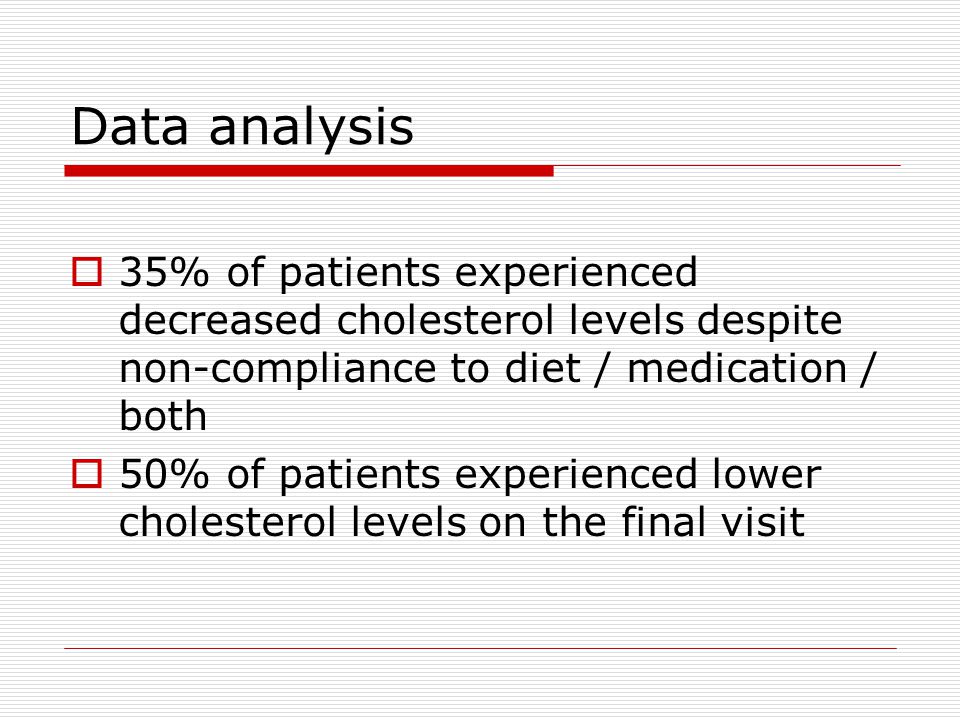 Data analysis

35% of patients experienced decreased cholesterol levels despite non-compliance to diet / medication / both

50% of patients experienced lower cholesterol levels on the final visit